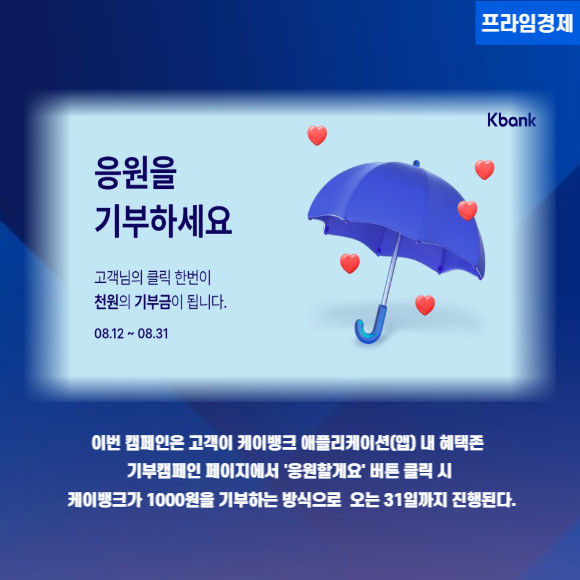 프라임경제

Kbank

응원을
기부하세요

고객님의 클릭 한번이
천원의 기부금이 됩니다.

08.12 ~ 08.31

이번 캠페인은 고객이 케이뱅크 애플리케이션(앱) 내 혜택존 기부캠페인 페이지에서 '응원할게요' 버튼 클릭 시 케이뱅크가 1000원을 기부하는 방식으로 오는 31일까지 진행된다.